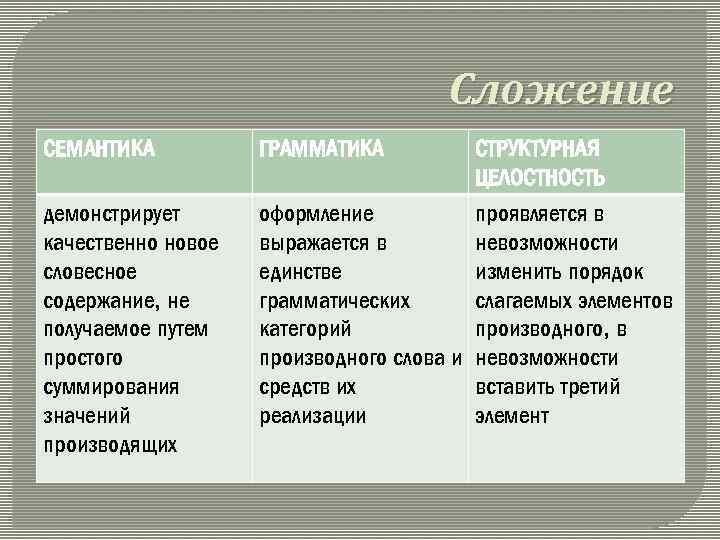 Сложение

| СЕМАНТИКА | ГРАММАТИКА | СТРУКТУРНАЯ ЦЕЛОСТНОСТЬ |
|---|---|---|
| демонстрирует качественно новое словесное содержание, не получаемое путем простого суммирования значений производящих | оформление выражается в единстве грамматических категорий производного слова и средств их реализации | проявляется в невозможности изменить порядок слагаемых элементов производного, в невозможности вставить третий элемент |